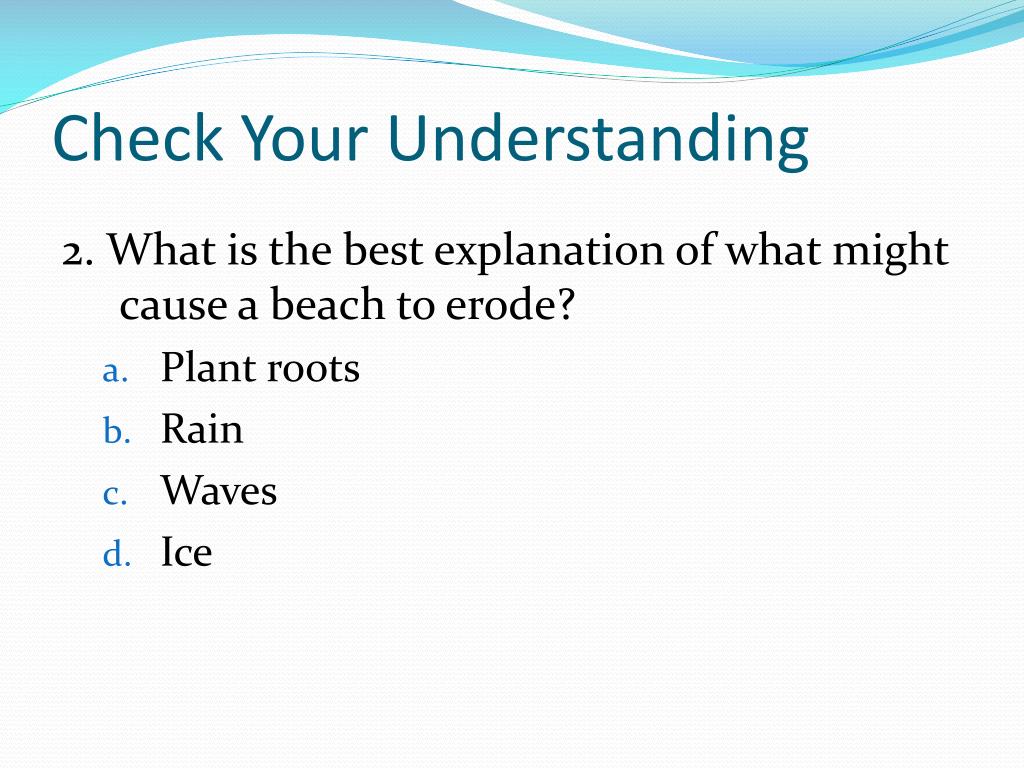 Check Your Understanding

2. What is the best explanation of what might cause a beach to erode?

a. Plant roots
b. Rain
c. Waves
d. Ice